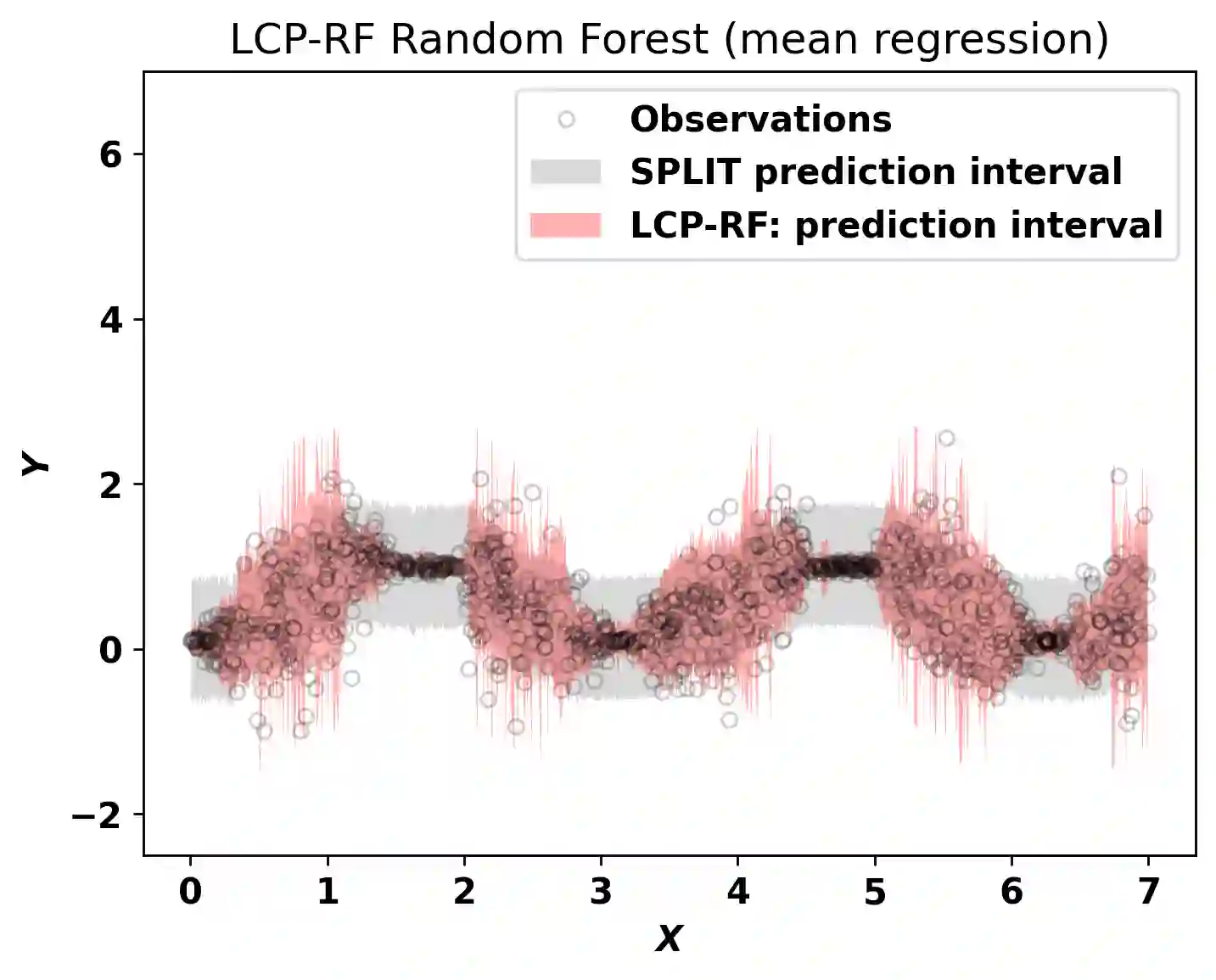 LCP-RF Random Forest (mean regression)

Observations
SPLIT prediction interval
LCP-RF: prediction interval

6
4
2
0
−2

Y

0 1 2 3 4 5 6 7

X